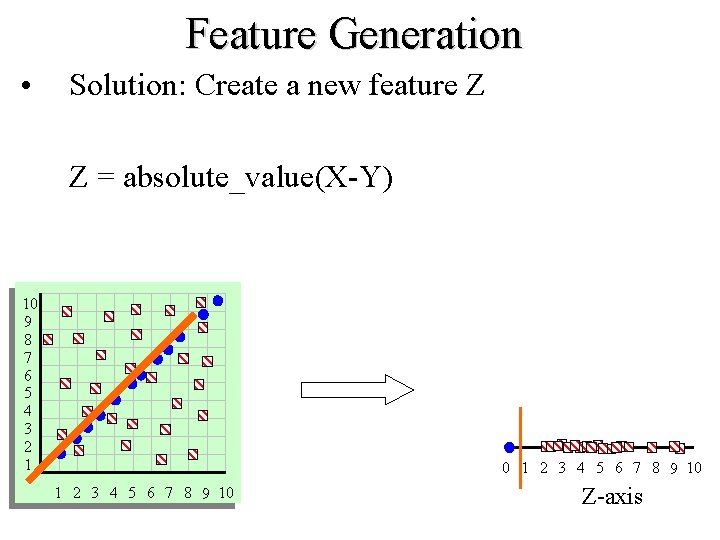 Feature Generation

• Solution: Create a new feature Z

Z = absolute_value(X-Y)

10
9
8
7
6
5
4
3
2
1

1 2 3 4 5 6 7 8 9 10

0 1 2 3 4 5 6 7 8 9 10
Z-axis